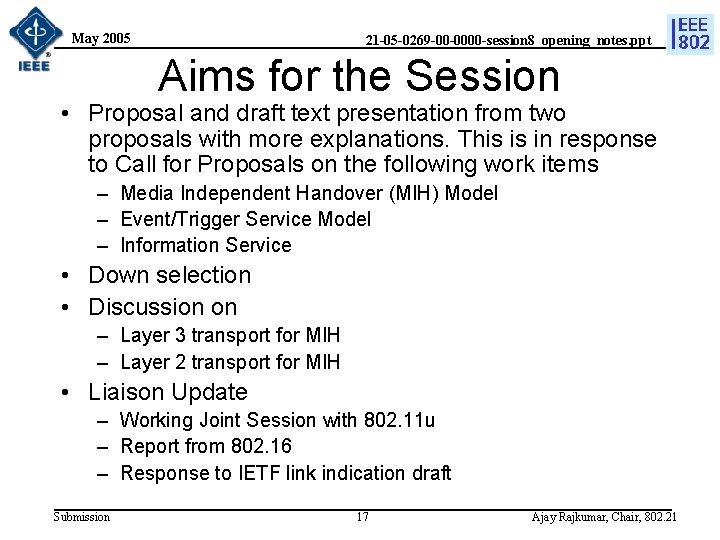 IEEE

May 2005

21-05-0269-00-0000-session8_opening_notes.ppt

IEEE 802

Aims for the Session

• Proposal and draft text presentation from two proposals with more explanations. This is in response to Call for Proposals on the following work items
– Media Independent Handover (MIH) Model
– Event/Trigger Service Model
– Information Service
• Down selection
• Discussion on
– Layer 3 transport for MIH
– Layer 2 transport for MIH
• Liaison Update
– Working Joint Session with 802.11u
– Report from 802.16
– Response to IETF link indication draft

Submission

17

Ajay Rajkumar, Chair, 802.21